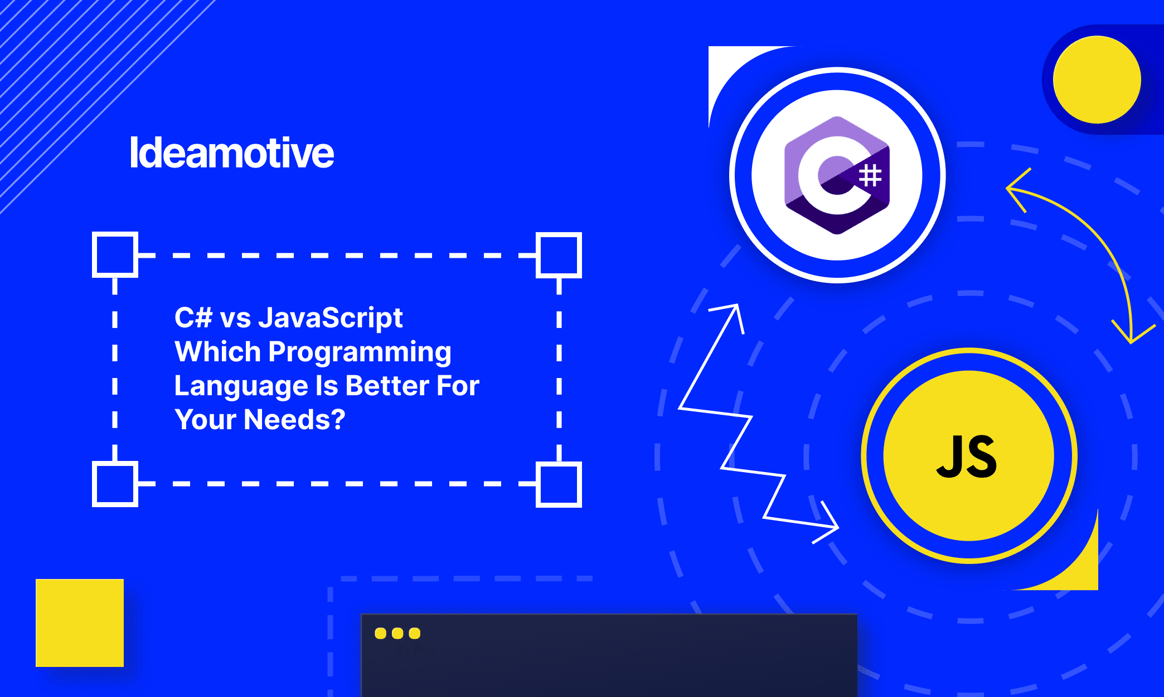 Ideamotive

C# vs JavaScript Which Programming Language Is Better For Your Needs?

C#

JS